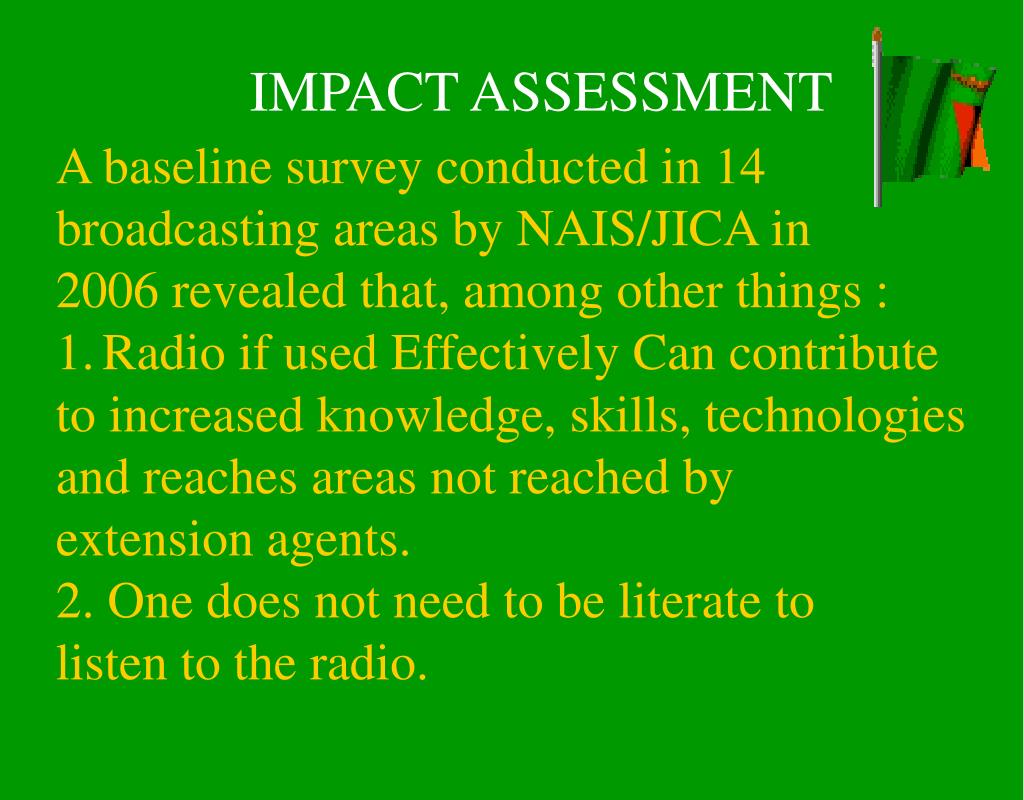 IMPACT ASSESSMENT

A baseline survey conducted in 14 broadcasting areas by NAIS/JICA in 2006 revealed that, among other things :

1. Radio if used Effectively Can contribute to increased knowledge, skills, technologies and reaches areas not reached by extension agents.

2. One does not need to be literate to listen to the radio.